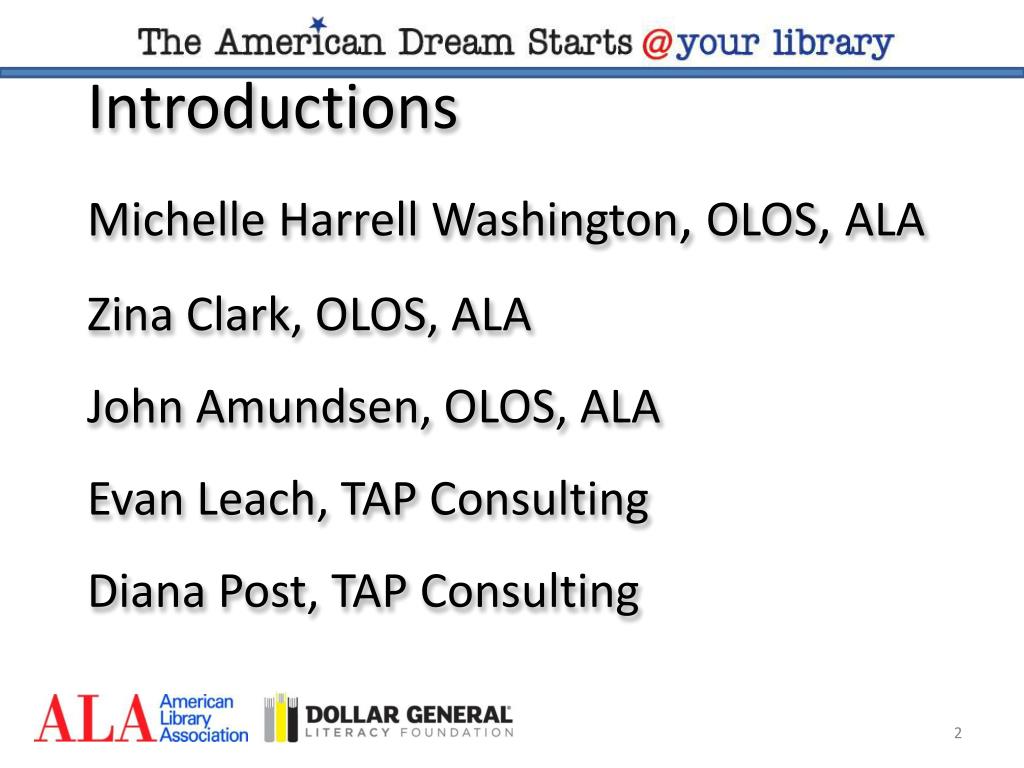 The American Dream Starts @your library

Introductions

Michelle Harrell Washington, OLOS, ALA

Zina Clark, OLOS, ALA

John Amundsen, OLOS, ALA

Evan Leach, TAP Consulting

Diana Post, TAP Consulting

ALA American Library Association

DOLLAR GENERAL LITERACY FOUNDATION

2